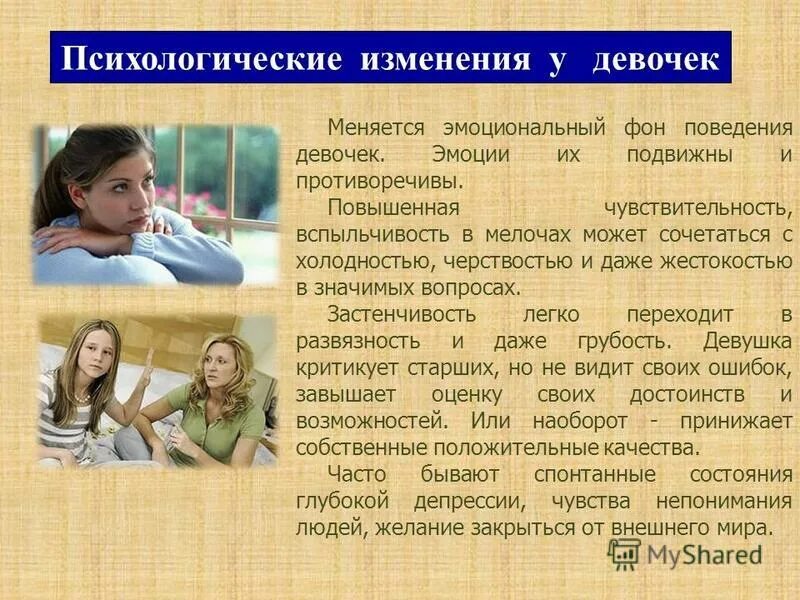 Психологические изменения у девочек

Меняется эмоциональный фон поведения девочек. Эмоции их подвижны и противоречивы.

Повышенная чувствительность, вспыльчивость в мелочах может сочетаться с холодностью, черствостью и даже жестокостью в значимых вопросах.

Застенчивость легко переходит в развязность и даже грубость. Девушка критикует старших, но не видит своих ошибок, завышает оценку своих достоинств и возможностей. Или наоборот - принижает собственные положительные качества.

Часто бывают спонтанные состояния глубокой депрессии, чувства непонимания людей, желание закрыться от внешнего мира.

MyShared